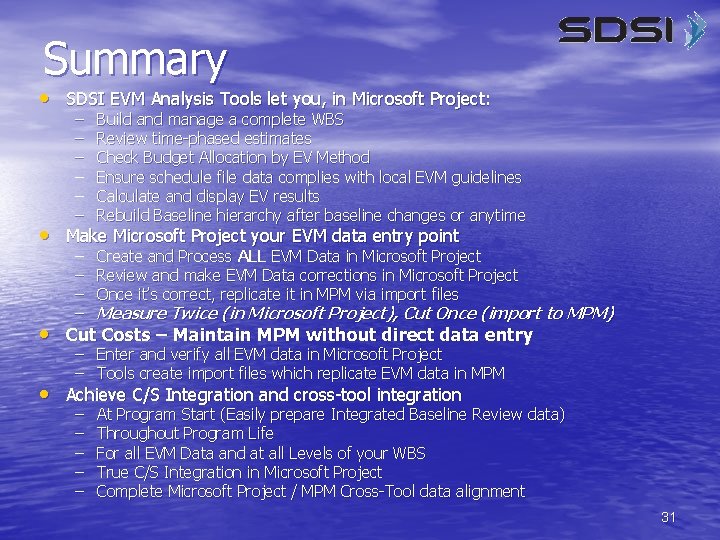 SDSI

Summary

• SDSI EVM Analysis Tools let you, in Microsoft Project:
  – Build and manage a complete WBS
  – Review time-phased estimates
  – Check Budget Allocation by EV Method
  – Ensure schedule file data complies with local EVM guidelines
  – Calculate and display EV results
  – Rebuild Baseline hierarchy after baseline changes or anytime
• Make Microsoft Project your EVM data entry point
  – Create and Process ALL EVM Data in Microsoft Project
  – Review and make EVM Data corrections in Microsoft Project
  – Once it's correct, replicate it in MPM via import files
  – Measure Twice (in Microsoft Project), Cut Once (import to MPM)
• Cut Costs – Maintain MPM without direct data entry
  – Enter and verify all EVM data in Microsoft Project
  – Tools create import files which replicate EVM data in MPM
• Achieve C/S Integration and cross-tool integration
  – At Program Start (Easily prepare Integrated Baseline Review data)
  – Throughout Program Life
  – For all EVM Data and at all Levels of your WBS
  – True C/S Integration in Microsoft Project
  – Complete Microsoft Project / MPM Cross-Tool data alignment

31